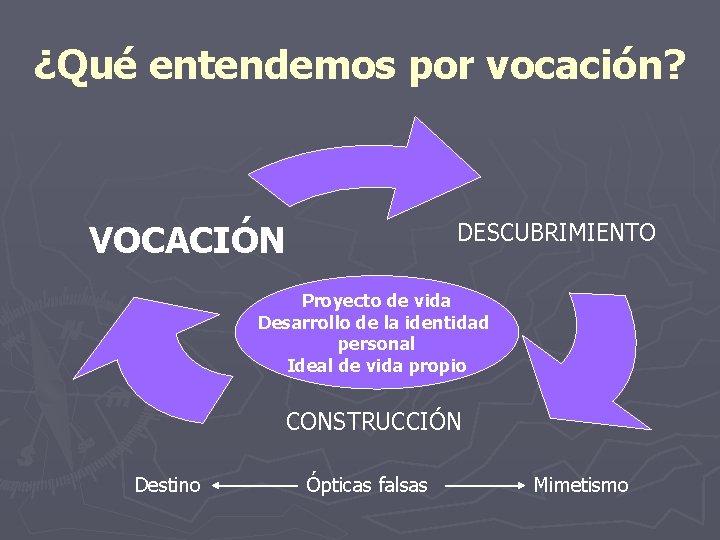 ¿Qué entendemos por vocación?

VOCACIÓN

DESCUBRIMIENTO

Proyecto de vida
Desarrollo de la identidad personal
Ideal de vida propio

CONSTRUCCIÓN

Destino ← Ópticas falsas → Mimetismo